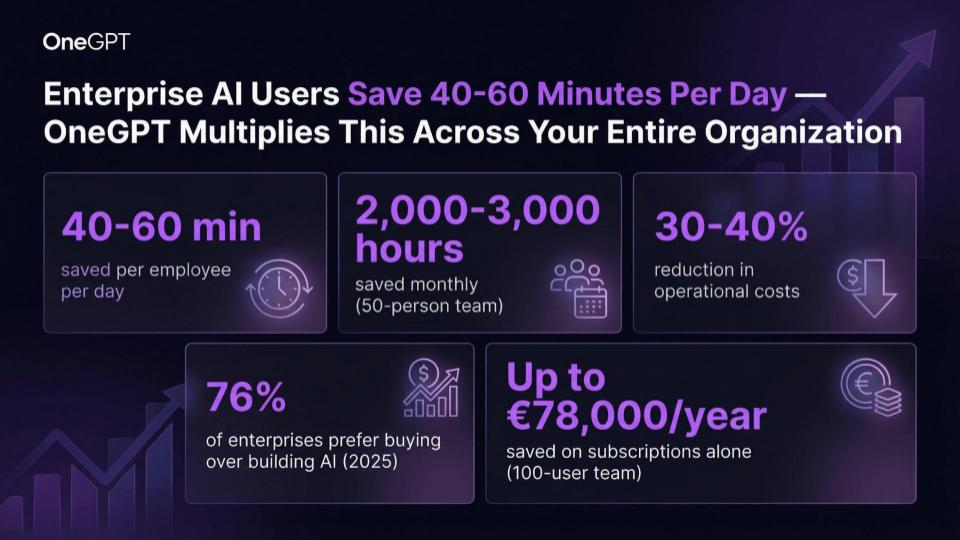 OneGPT

Enterprise AI Users Save 40-60 Minutes Per Day — OneGPT Multiplies This Across Your Entire Organization

40-60 min
saved per employee per day

2,000-3,000 hours
saved monthly (50-person team)

30-40%
reduction in operational costs

76%
of enterprises prefer buying over building AI (2025)

Up to €78,000/year
saved on subscriptions alone (100-user team)